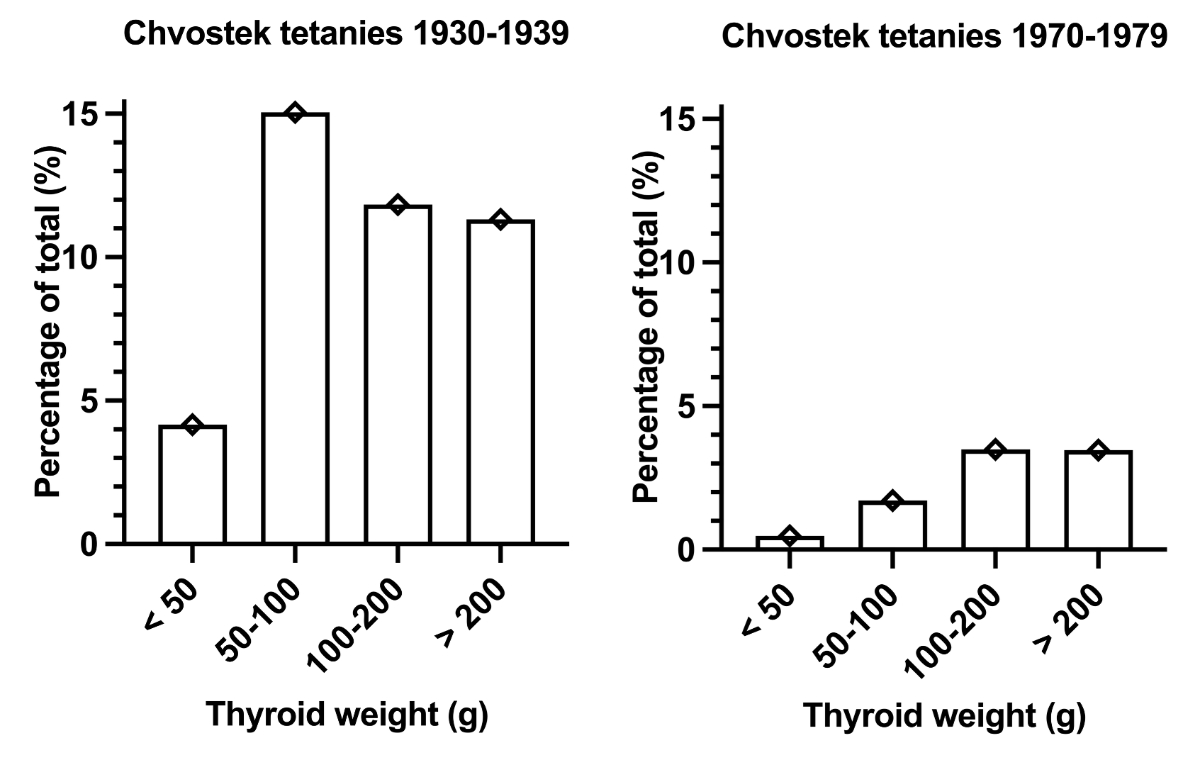 Chvostek tetanies 1930-1939

Percentage of total (%)

15
10
5
0

< 50
50-100
100-200
> 200

Thyroid weight (g)

Chvostek tetanies 1970-1979

Percentage of total (%)

15
10
5
0

< 50
50-100
100-200
> 200

Thyroid weight (g)